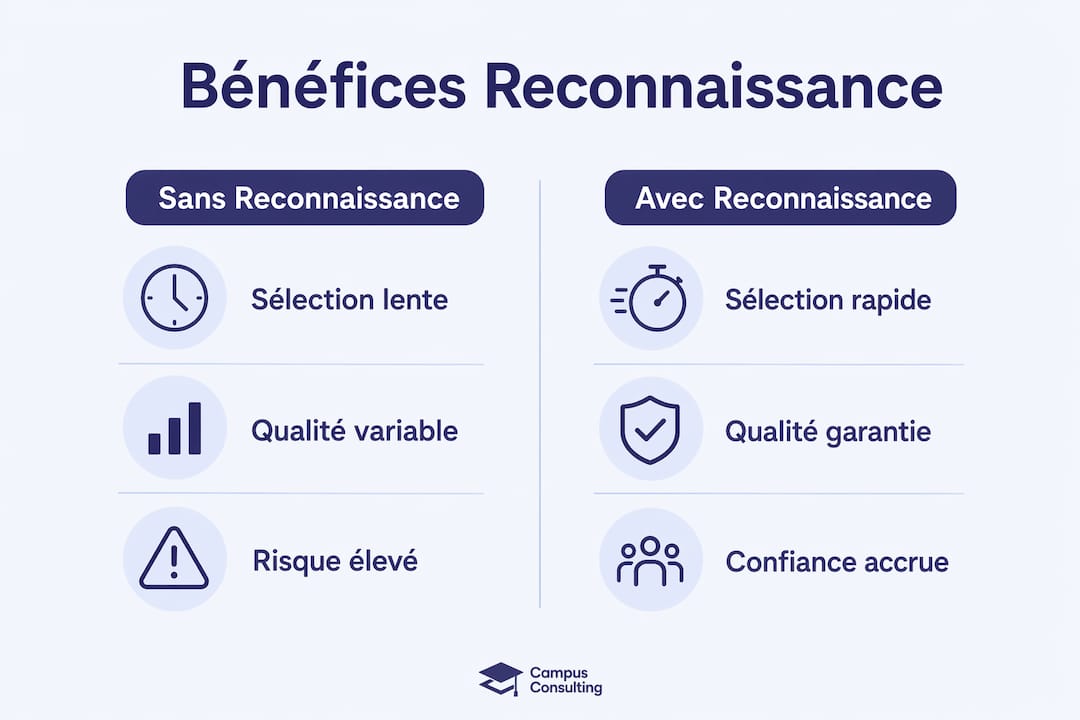 Bénéfices Reconnaissance

Sans Reconnaissance

Sélection lente

Qualité variable

Risque élevé

Avec Reconnaissance

Sélection rapide

Qualité garantie

Confiance accrue

Campus Consulting